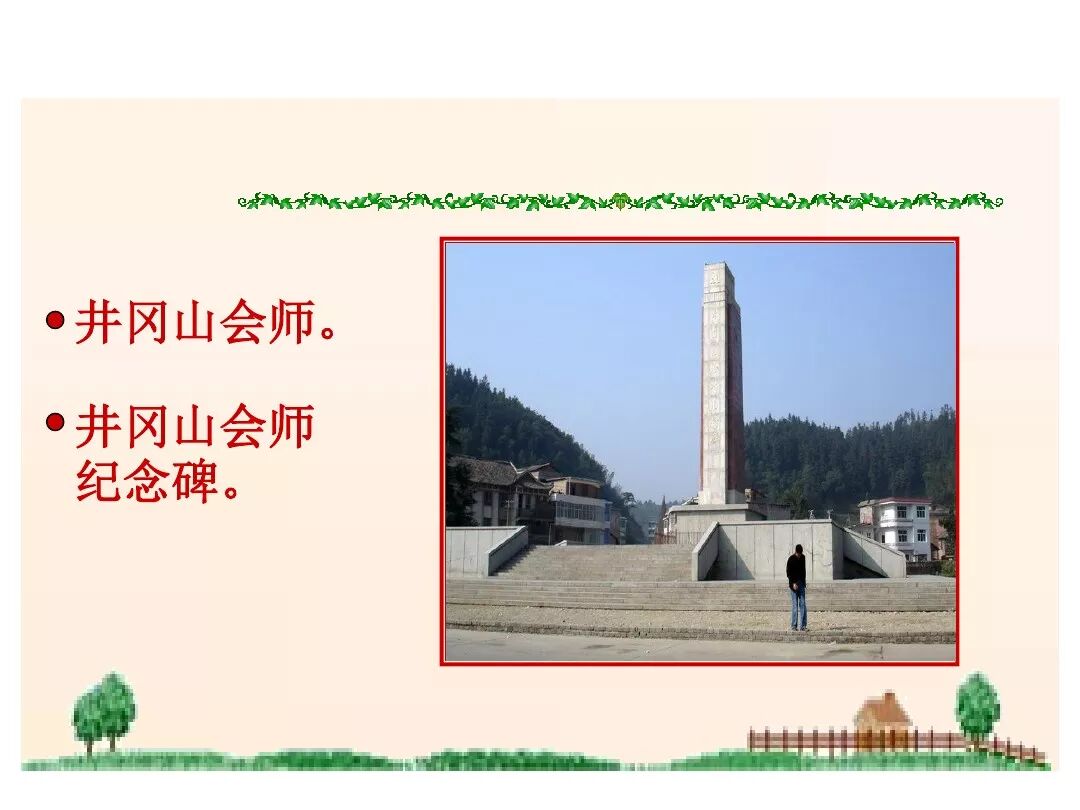 • 井冈山会师。

• 井冈山会师纪念碑。